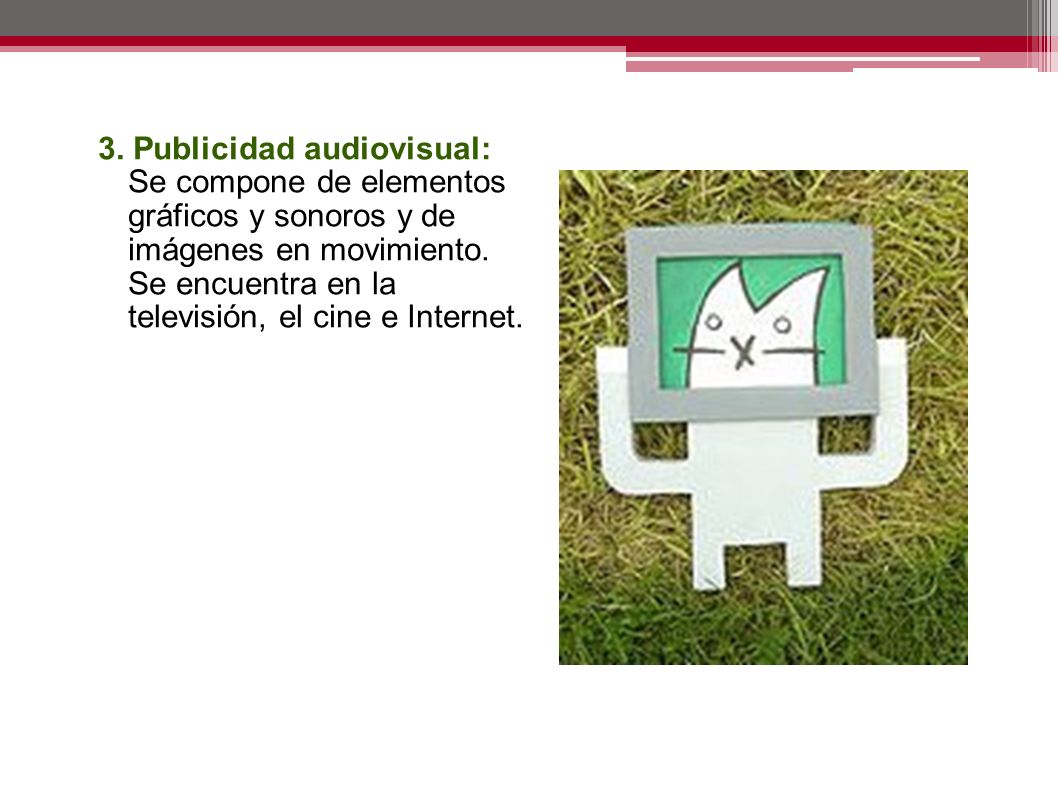 3. Publicidad audiovisual: Se compone de elementos gráficos y sonoros y de imágenes en movimiento. Se encuentra en la televisión, el cine e Internet.